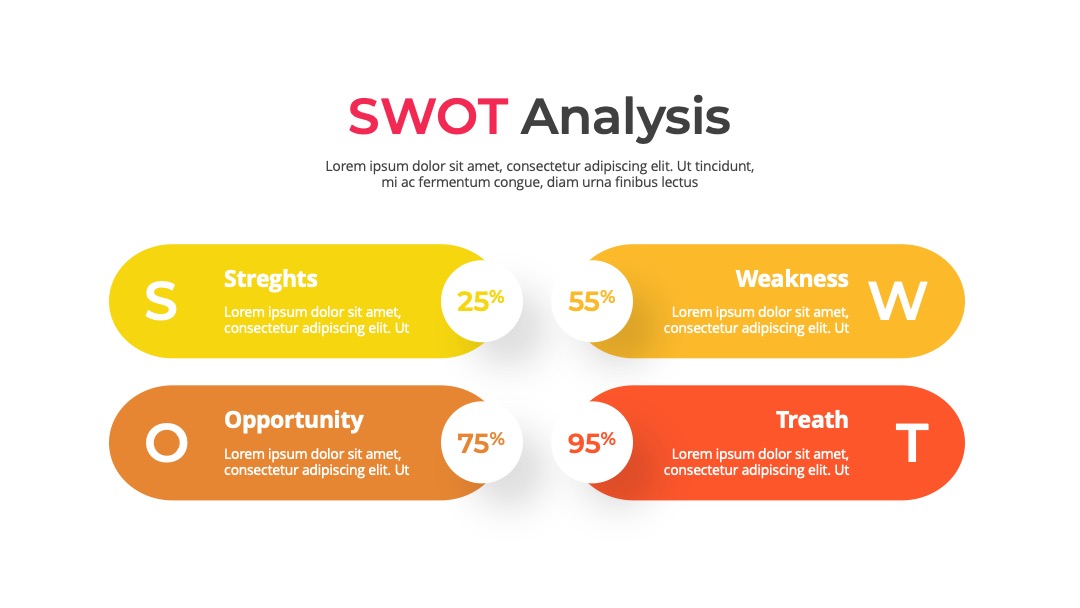 SWOT Analysis

Lorem ipsum dolor sit amet, consectetur adipiscing elit. Ut tincidunt, mi ac fermentum congue, diam urna finibus lectus

S
Streghts
Lorem ipsum dolor sit amet, consectetur adipiscing elit. Ut
25%

55%
Weakness
Lorem ipsum dolor sit amet, consectetur adipiscing elit. Ut
W

O
Opportunity
Lorem ipsum dolor sit amet, consectetur adipiscing elit. Ut
75%

95%
Treath
Lorem ipsum dolor sit amet, consectetur adipiscing elit. Ut
T